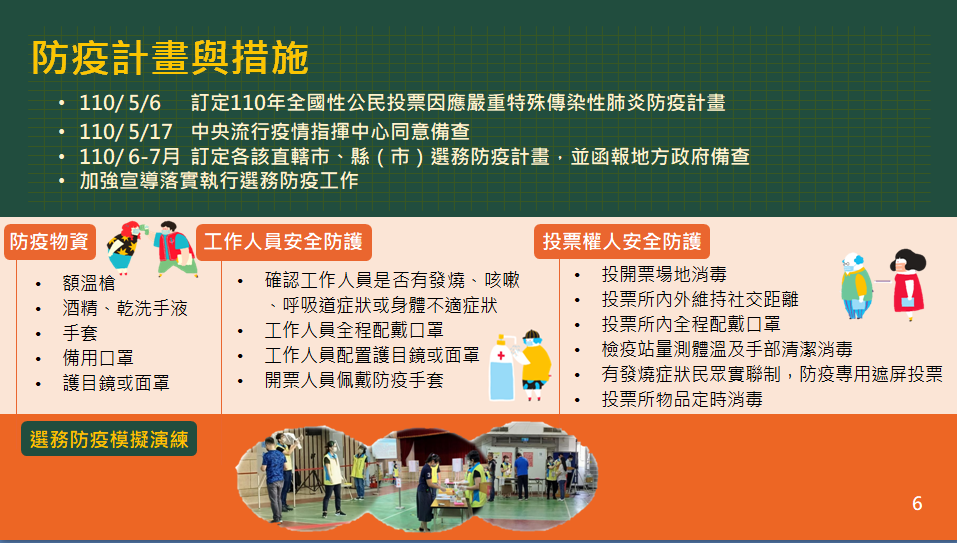 防疫計畫與措施

• 110/ 5/6　訂定110年全國性公民投票因應嚴重特殊傳染性肺炎防疫計畫
• 110/ 5/17　中央流行疫情指揮中心同意備查
• 110/ 6-7月　訂定各該直轄市、縣（市）選務防疫計畫，並函報地方政府備查
• 加強宣導落實執行選務防疫工作

防疫物資
• 額溫槍
• 酒精、乾洗手液
• 手套
• 備用口罩
• 護目鏡或面罩

工作人員安全防護
• 確認工作人員是否有發燒、咳嗽、呼吸道症狀或身體不適症狀
• 工作人員全程配戴口罩
• 工作人員配置護目鏡或面罩
• 開票人員佩戴防疫手套

投票權人安全防護
• 投開票場地消毒
• 投票所內外維持社交距離
• 投票所內全程配戴口罩
• 檢疫站量測體溫及手部清潔消毒
• 有發燒症狀民眾實聯制，防疫專用遮屏投票
• 投票所物品定時消毒

選務防疫模擬演練

6